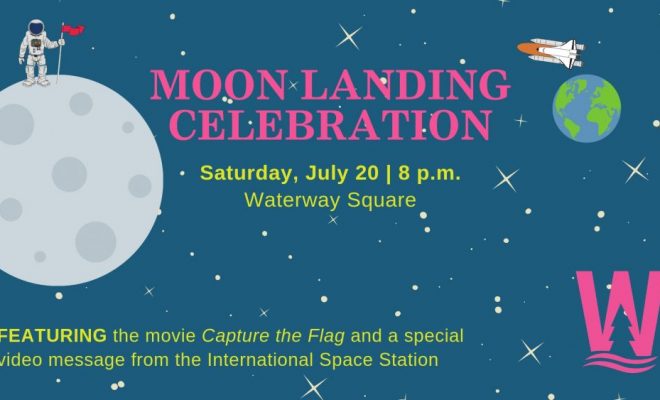 MOON LANDING CELEBRATION

Saturday, July 20 | 8 p.m.
Waterway Square

FEATURING the movie Capture the Flag and a special video message from the International Space Station

W